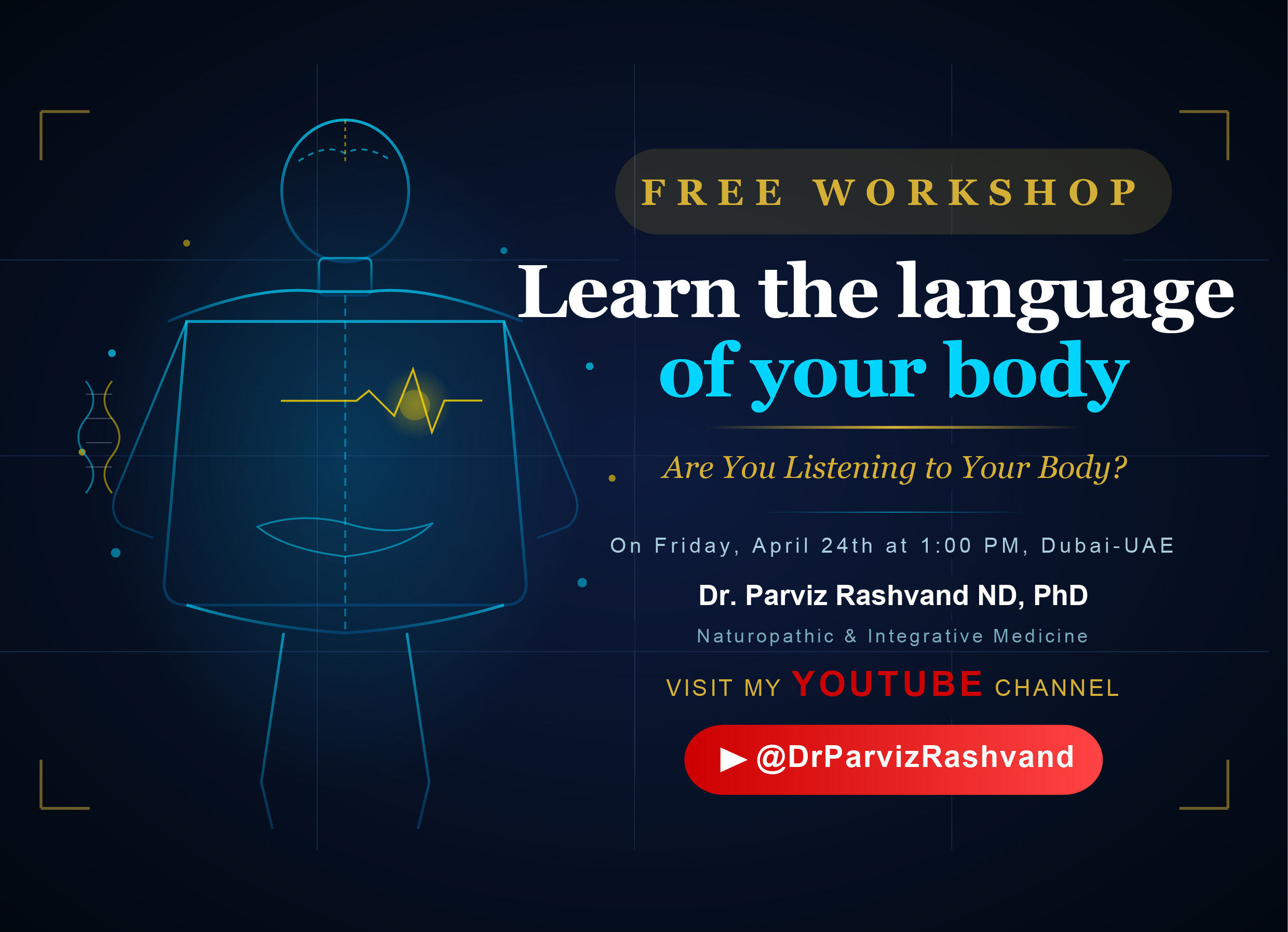 FREE WORKSHOP

Learn the language of your body

Are You Listening to Your Body?

On Friday, April 24th at 1:00 PM, Dubai-UAE

Dr. Parviz Rashvand ND, PhD

Naturopathic & Integrative Medicine

VISIT MY YOUTUBE CHANNEL

@DrParvizRashvand